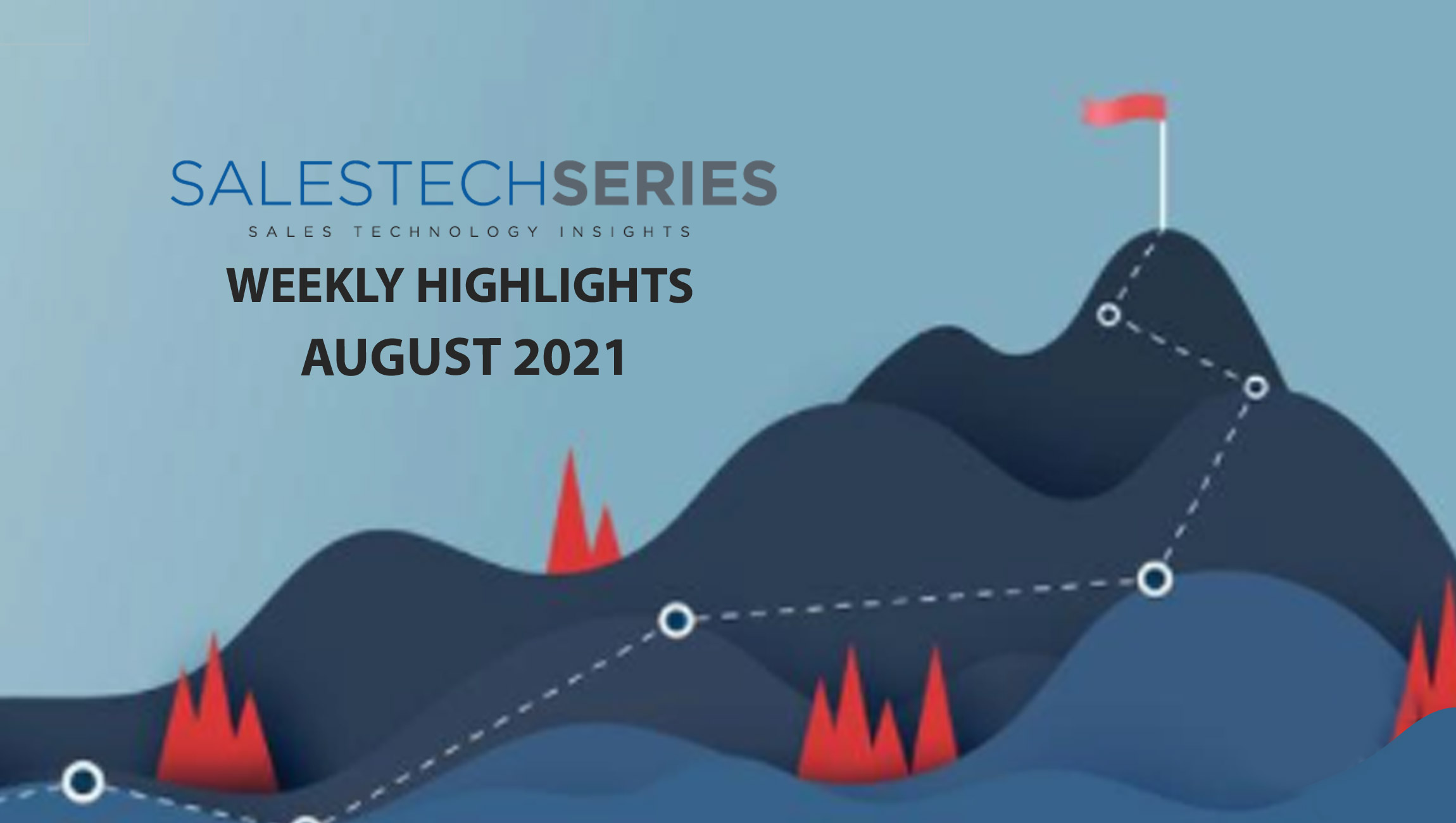 SALESTECHSERIES
SALES TECHNOLOGY INSIGHTS
WEEKLY HIGHLIGHTS
AUGUST 2021